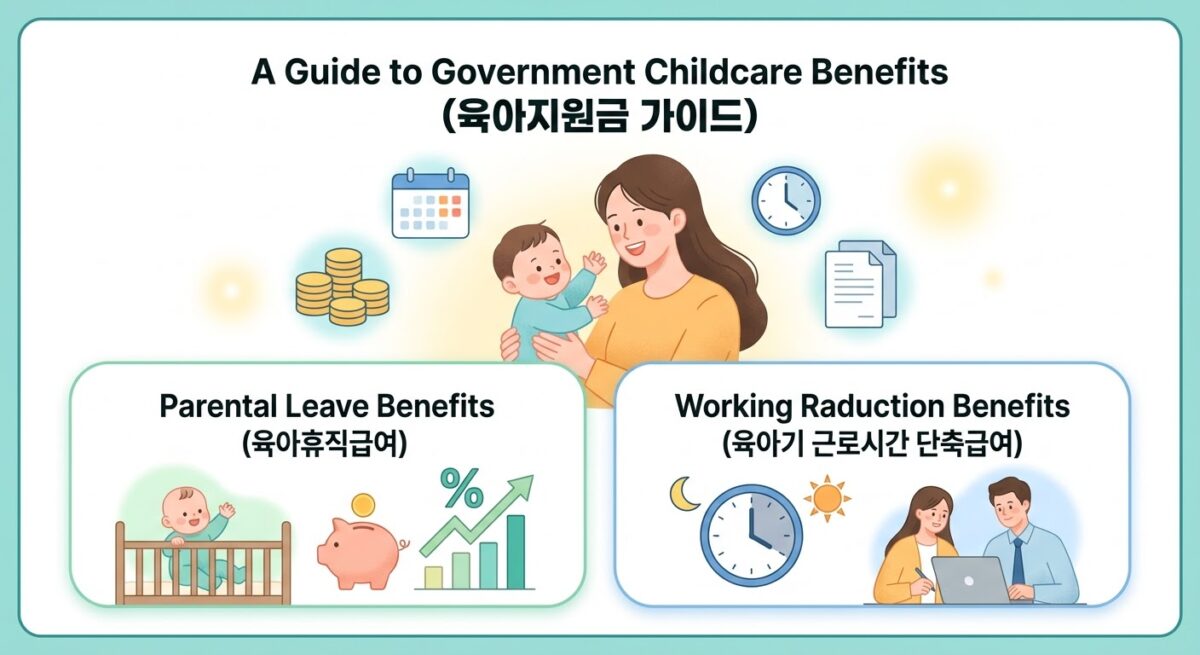 A Guide to Government Childcare Benefits
(육아지원금 가이드)

Parental Leave Benefits
(육아휴직급여)

%

Working Raduction Benefits
(육아기 근로시간 단축급여)